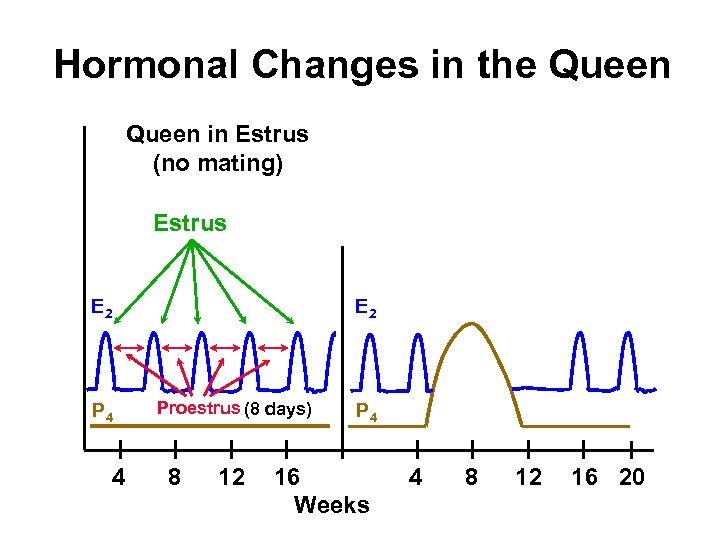 Hormonal Changes in the Queen

Queen in Estrus
(no mating)

Estrus

$E_2$

$P_4$

Proestrus (8 days)

4 8 12 16

$E_2$

$P_4$

4 8 12 16 20

Weeks